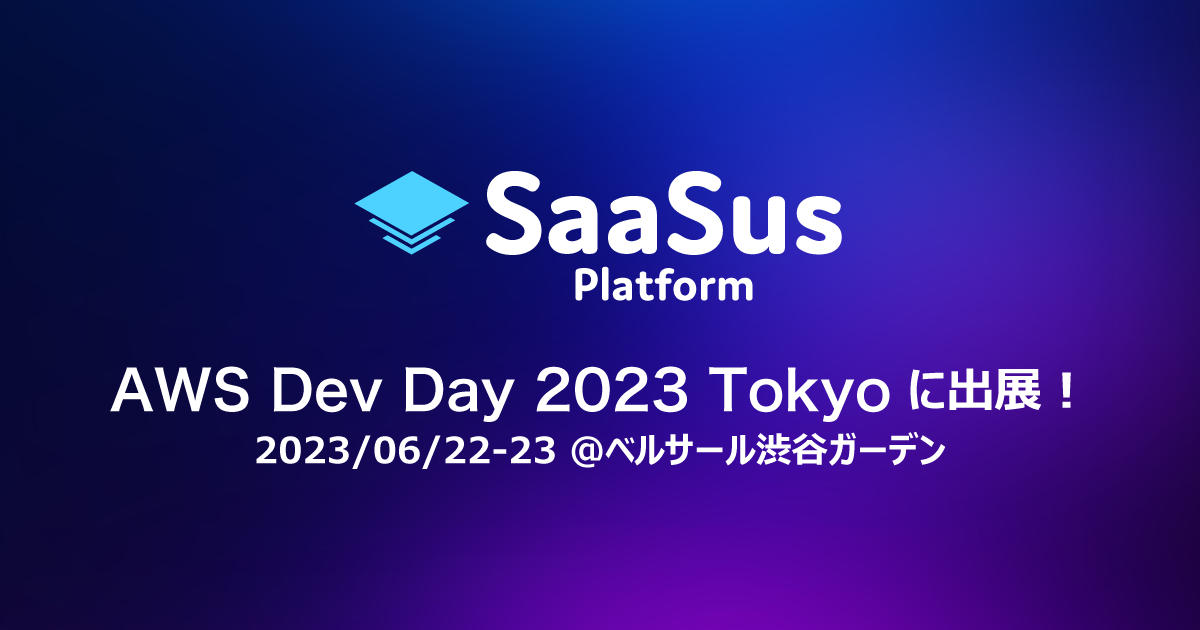 SaaSus
Platform

AWS Dev Day 2023 Tokyo に出展！
2023/06/22-23 @ベルサール渋谷ガーデン